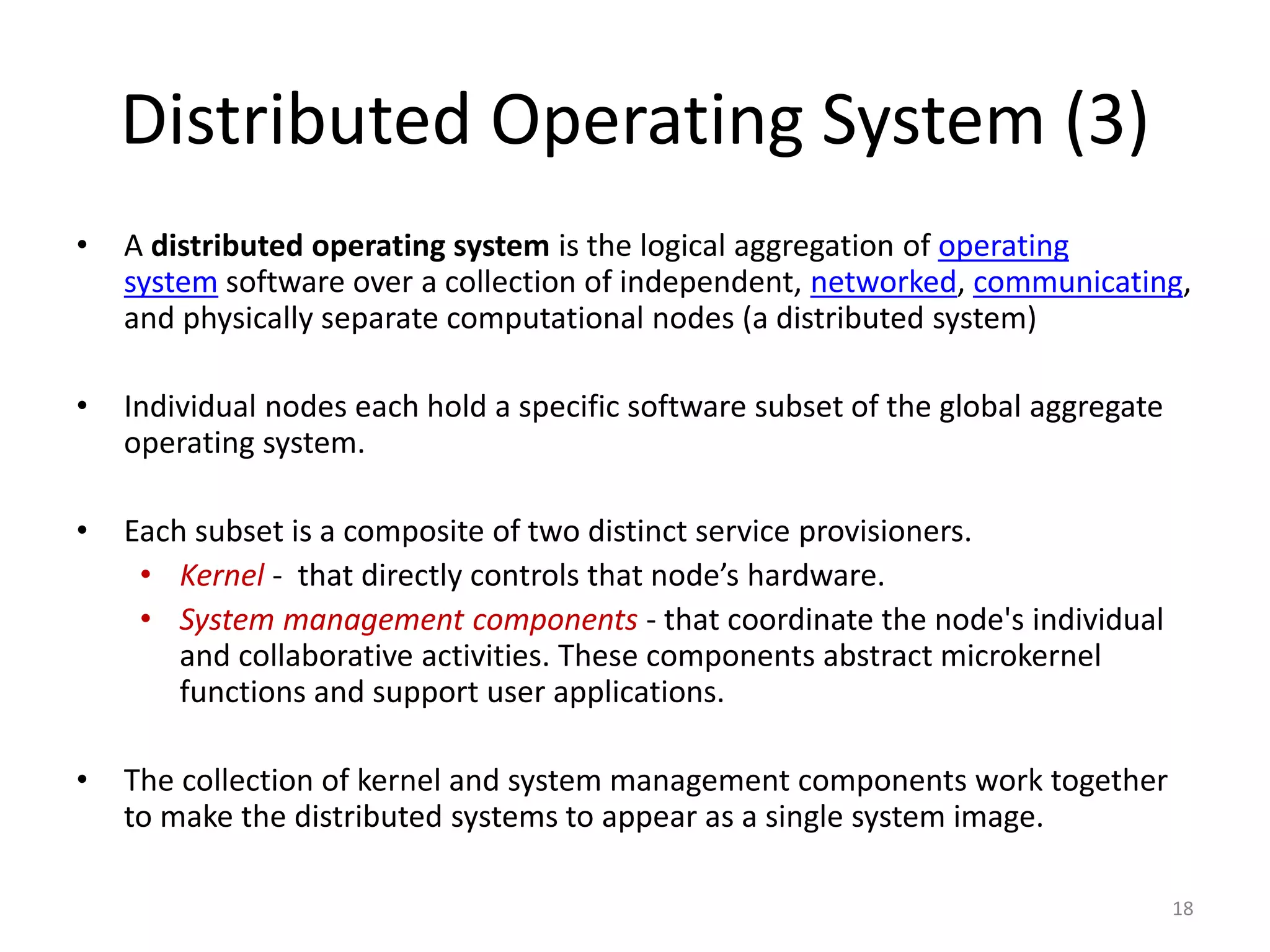 Distributed Operating System (3)

• A distributed operating system is the logical aggregation of operating system software over a collection of independent, networked, communicating, and physically separate computational nodes (a distributed system)

• Individual nodes each hold a specific software subset of the global aggregate operating system.

• Each subset is a composite of two distinct service provisioners.
  • Kernel - that directly controls that node’s hardware.
  • System management components - that coordinate the node's individual and collaborative activities. These components abstract microkernel functions and support user applications.

• The collection of kernel and system management components work together to make the distributed systems to appear as a single system image.

18